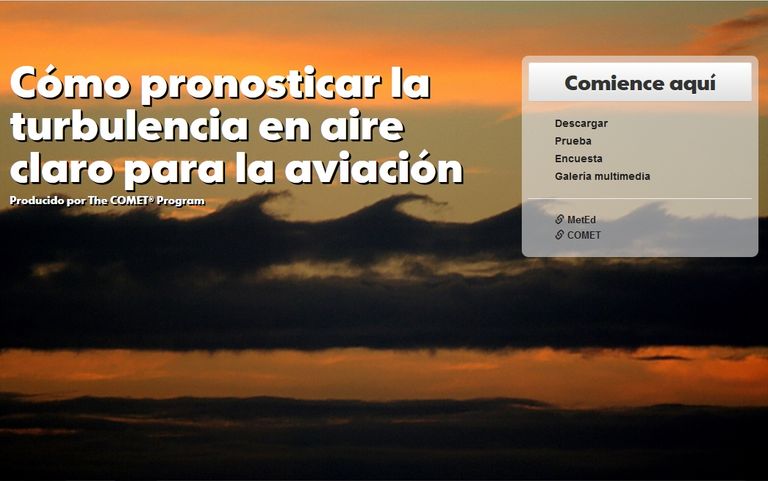 Cómo pronosticar la turbulencia en aire claro para la aviación

Producido por The COMET® Program

Comience aquí

Descargar
Prueba
Encuesta
Galería multimedia

MetEd
COMET